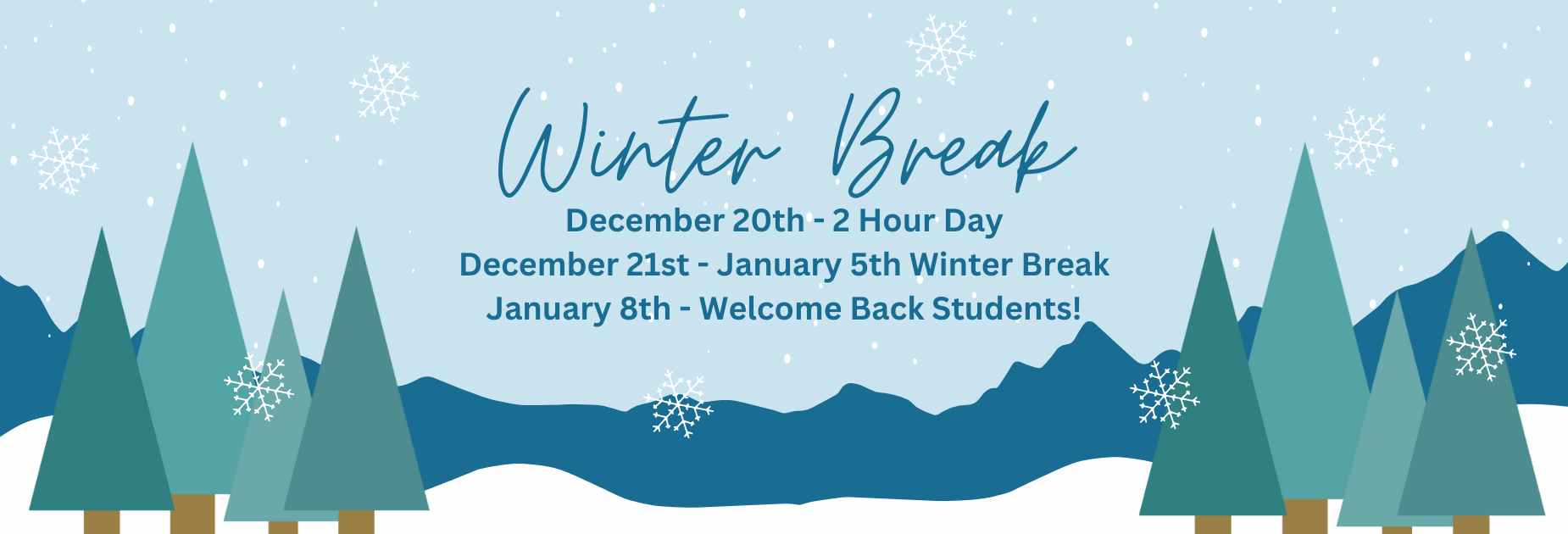 Winter Break

December 20th - 2 Hour Day
December 21st - January 5th Winter Break
January 8th - Welcome Back Students!